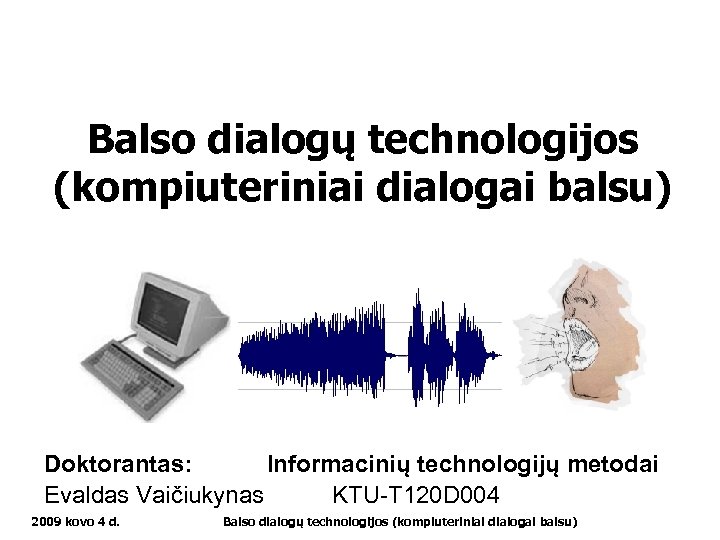 Balso dialogų technologijos (kompiuteriniai dialogai balsu)

Doktorantas: Informacinių technologijų metodai
Evaldas Vaičiukynas KTU-T120D004

2009 kovo 4 d. Balso dialogų technologijos (kompiuteriniai dialogai balsu)